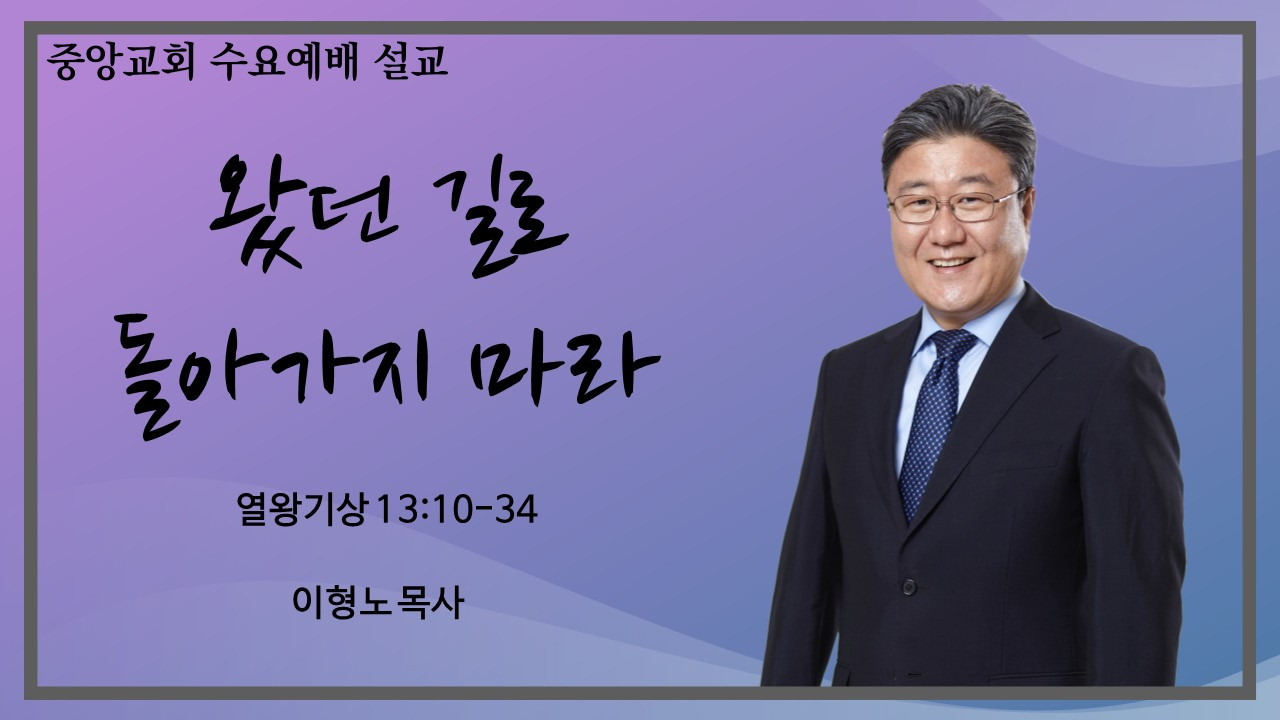 중앙교회 수요예배 설교

왔던 길로 돌아가지 마라

열왕기상 13:10-34

이형노 목사